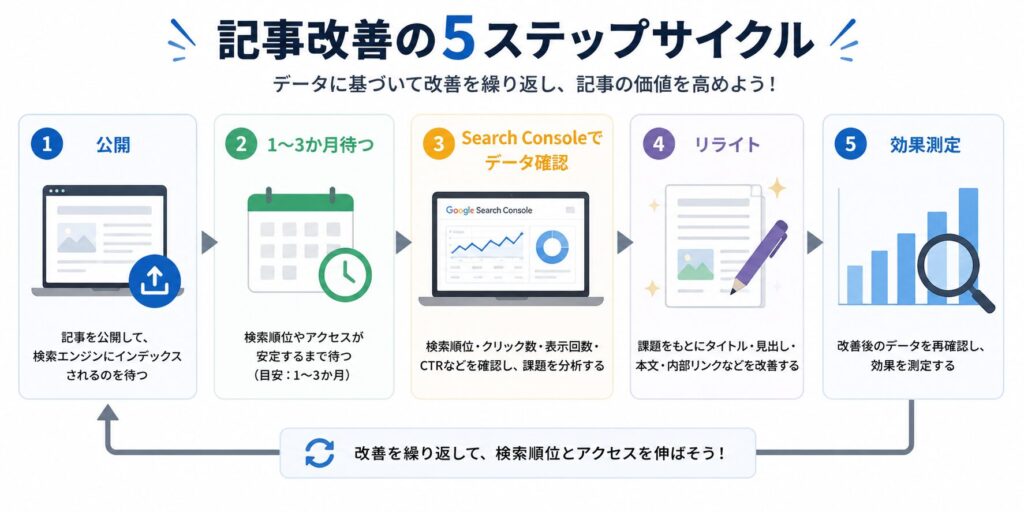 記事改善の5ステップサイクル

データに基づいて改善を繰り返し、記事の価値を高めよう！

1 公開

記事を公開して、検索エンジンにインデックスされるのを待つ

2 1〜3か月待つ

検索順位やアクセスが安定するまで待つ（目安：1〜3か月）

3 Search Consoleでデータ確認

Google Search Console

検索順位・クリック数・表示回数・CTRなどを確認し、課題を分析する

4 リライト

課題をもとにタイトル・見出し・本文・内部リンクなどを改善する

5 効果測定

改善後のデータを再確認し、効果を測定する

改善を繰り返して、検索順位とアクセスを伸ばそう！